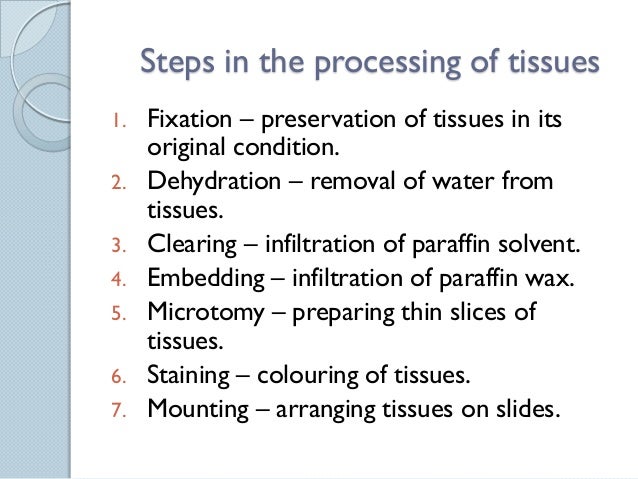 Steps in the processing of tissues

1. Fixation – preservation of tissues in its original condition.
2. Dehydration – removal of water from tissues.
3. Clearing – infiltration of paraffin solvent.
4. Embedding – infiltration of paraffin wax.
5. Microtomy – preparing thin slices of tissues.
6. Staining – colouring of tissues.
7. Mounting – arranging tissues on slides.